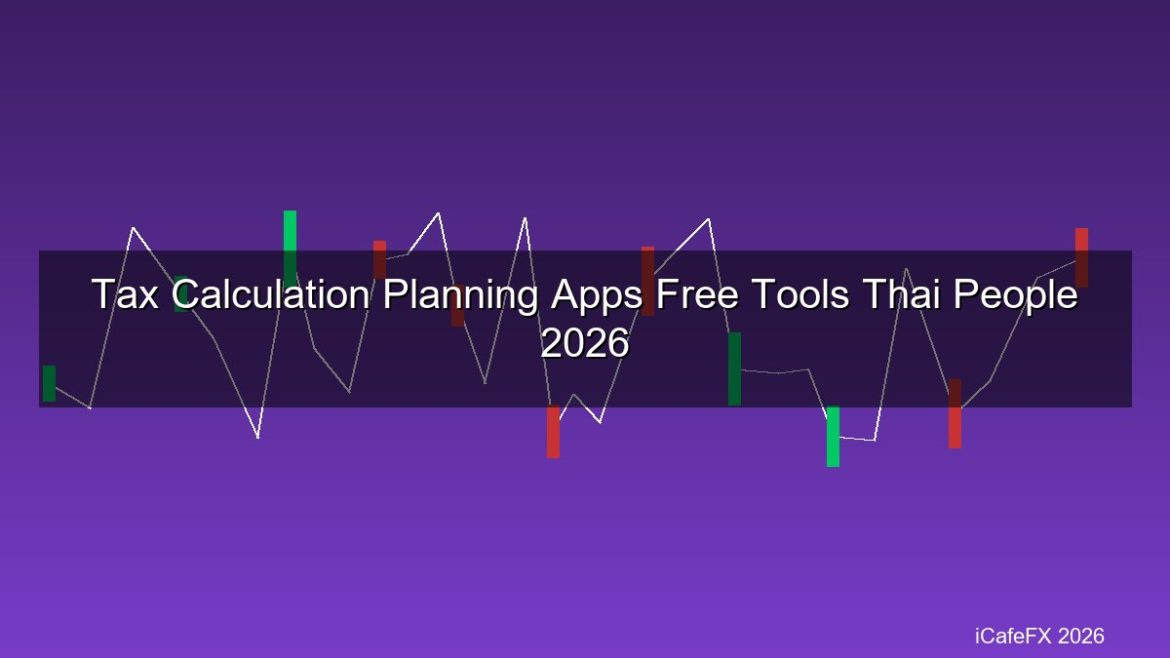 Tax Calculation Planning Apps Free Tools Thai People 2026

iCafeFX 2026